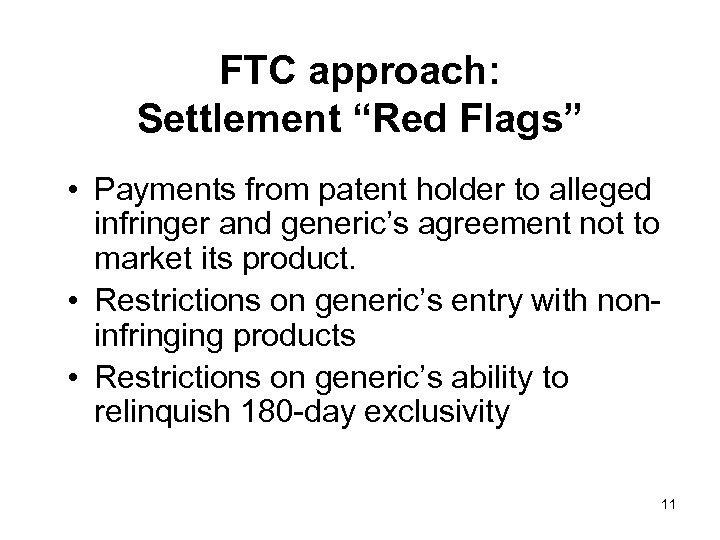 FTC approach:
Settlement “Red Flags”

• Payments from patent holder to alleged infringer and generic’s agreement not to market its product.
• Restrictions on generic’s entry with non-infringing products
• Restrictions on generic’s ability to relinquish 180-day exclusivity

11